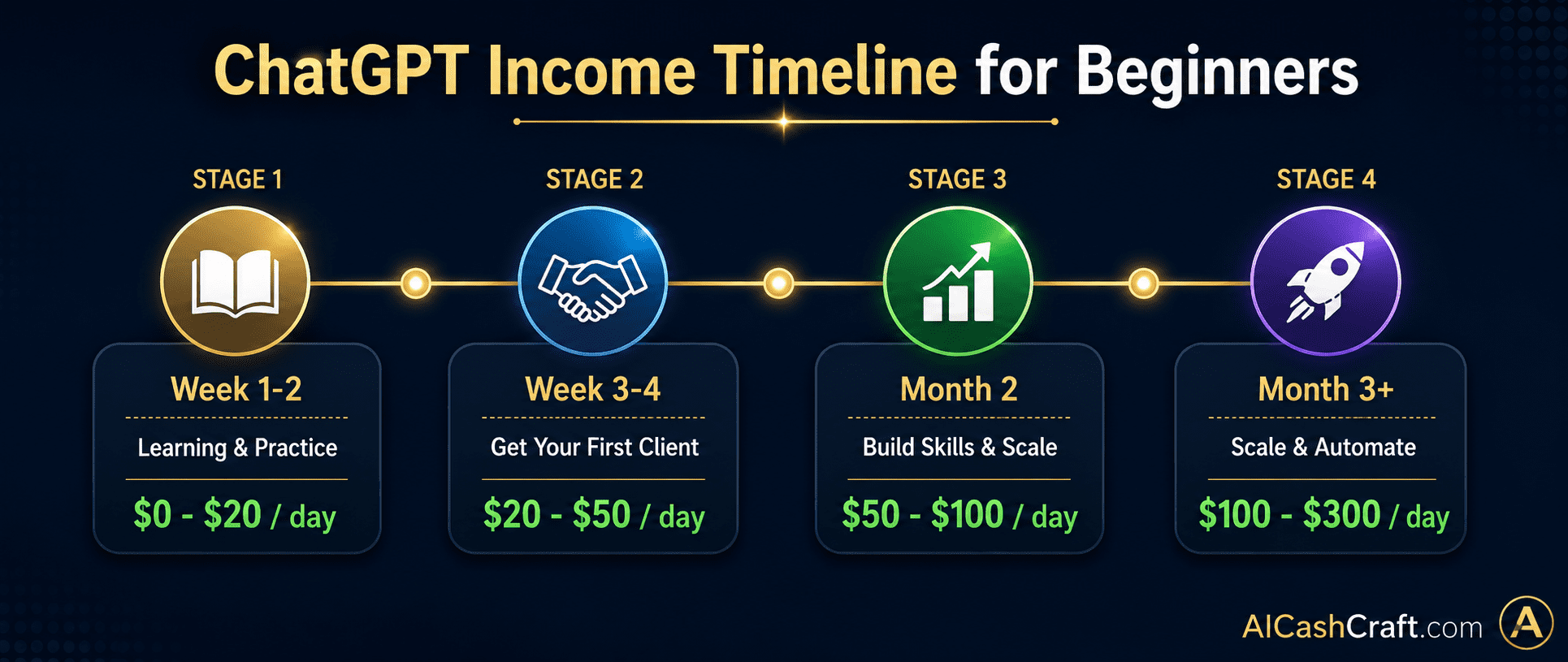 ChatGPT Income Timeline for Beginners

STAGE 1

Week 1-2

Learning & Practice

\$0 - \$20 / day

STAGE 2

Week 3-4

Get Your First Client

\$20 - \$50 / day

STAGE 3

Month 2

Build Skills & Scale

\$50 - \$100 / day

STAGE 4

Month 3+

Scale & Automate

\$100 - \$300 / day

AICashCraft.com

A